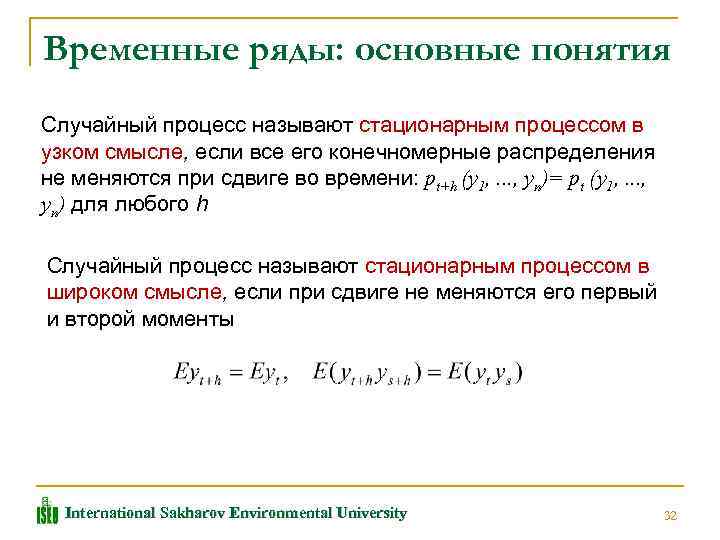 Временные ряды: основные понятия

Случайный процесс называют стационарным процессом в узком смысле, если все его конечномерные распределения не меняются при сдвиге во времени: $p_{t+h}(y_1, ..., y_n) = p_t(y_1, ..., y_n)$ для любого $h$

Случайный процесс называют стационарным процессом в широком смысле, если при сдвиге не меняются его первый и второй моменты

$Ey_{t+h} = Ey_t, \quad E(y_{t+h}y_{s+h}) = E(y_t y_s)$

ISEU International Sakharov Environmental University

32